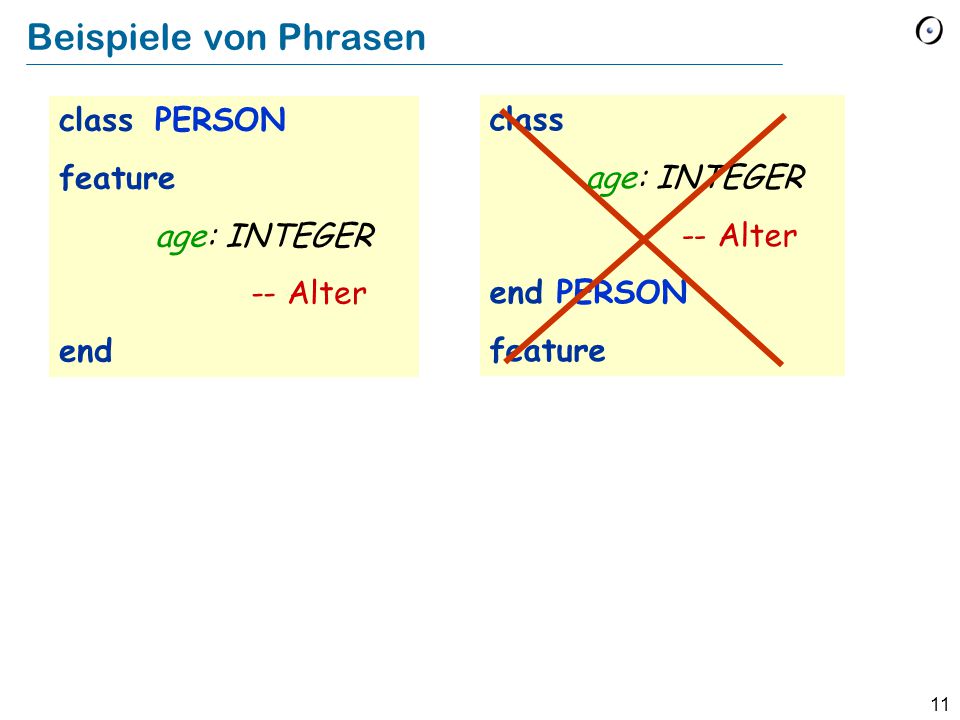 Beispiele von Phrasen

class PERSON
feature
age: INTEGER
-- Alter
end

class
age: INTEGER
-- Alter
end PERSON
feature

11